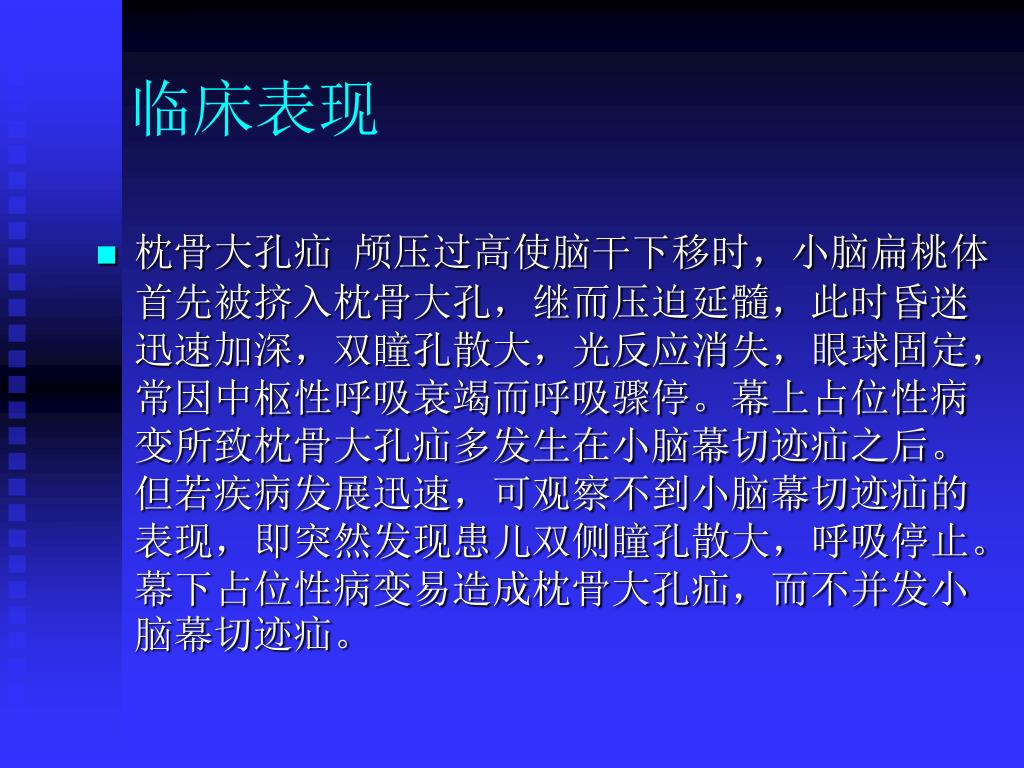 临床表现

枕骨大孔疝 颅压过高使脑干下移时，小脑扁桃体首先被挤入枕骨大孔，继而压迫延髓，此时昏迷迅速加深，双瞳孔散大，光反应消失，眼球固定，常因中枢性呼吸衰竭而呼吸骤停。幕上占位性病变所致枕骨大孔疝多发生在小脑幕切迹疝之后。但若疾病发展迅速，可观察不到小脑幕切迹疝的表现，即突然发现患儿双侧瞳孔散大，呼吸停止。幕下占位性病变易造成枕骨大孔疝，而不并发小脑幕切迹疝。